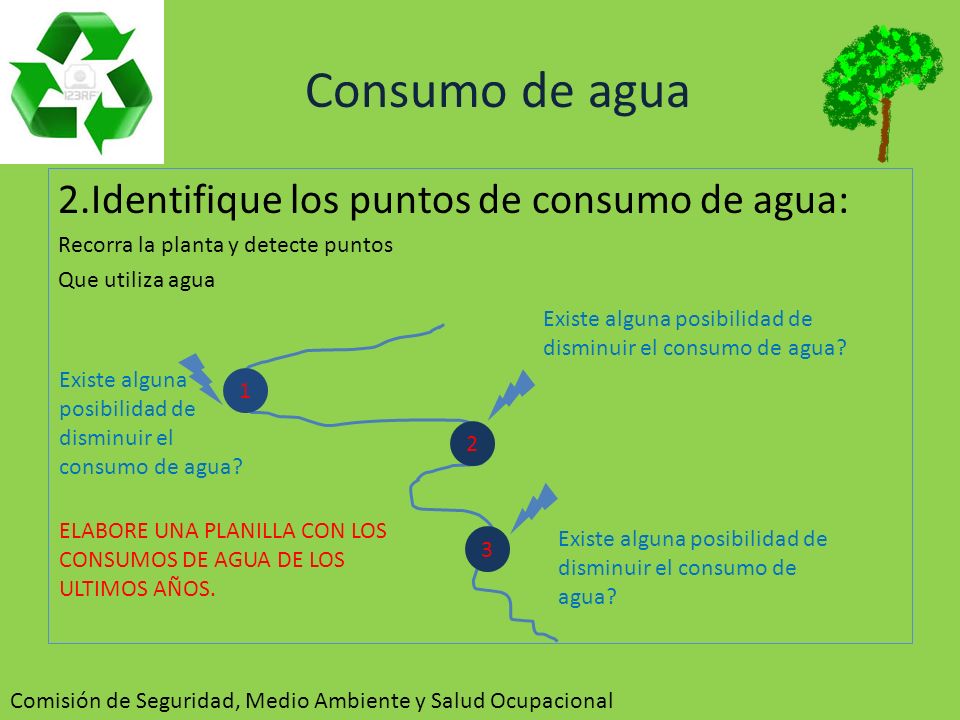 123RF

Consumo de agua

2.Identifique los puntos de consumo de agua:

Recorra la planta y detecte puntos

Que utiliza agua

Existe alguna posibilidad de disminuir el consumo de agua?

Existe alguna posibilidad de disminuir el consumo de agua?

1

2

3

ELABORE UNA PLANILLA CON LOS CONSUMOS DE AGUA DE LOS ULTIMOS AÑOS.

Existe alguna posibilidad de disminuir el consumo de agua?

Comisión de Seguridad, Medio Ambiente y Salud Ocupacional